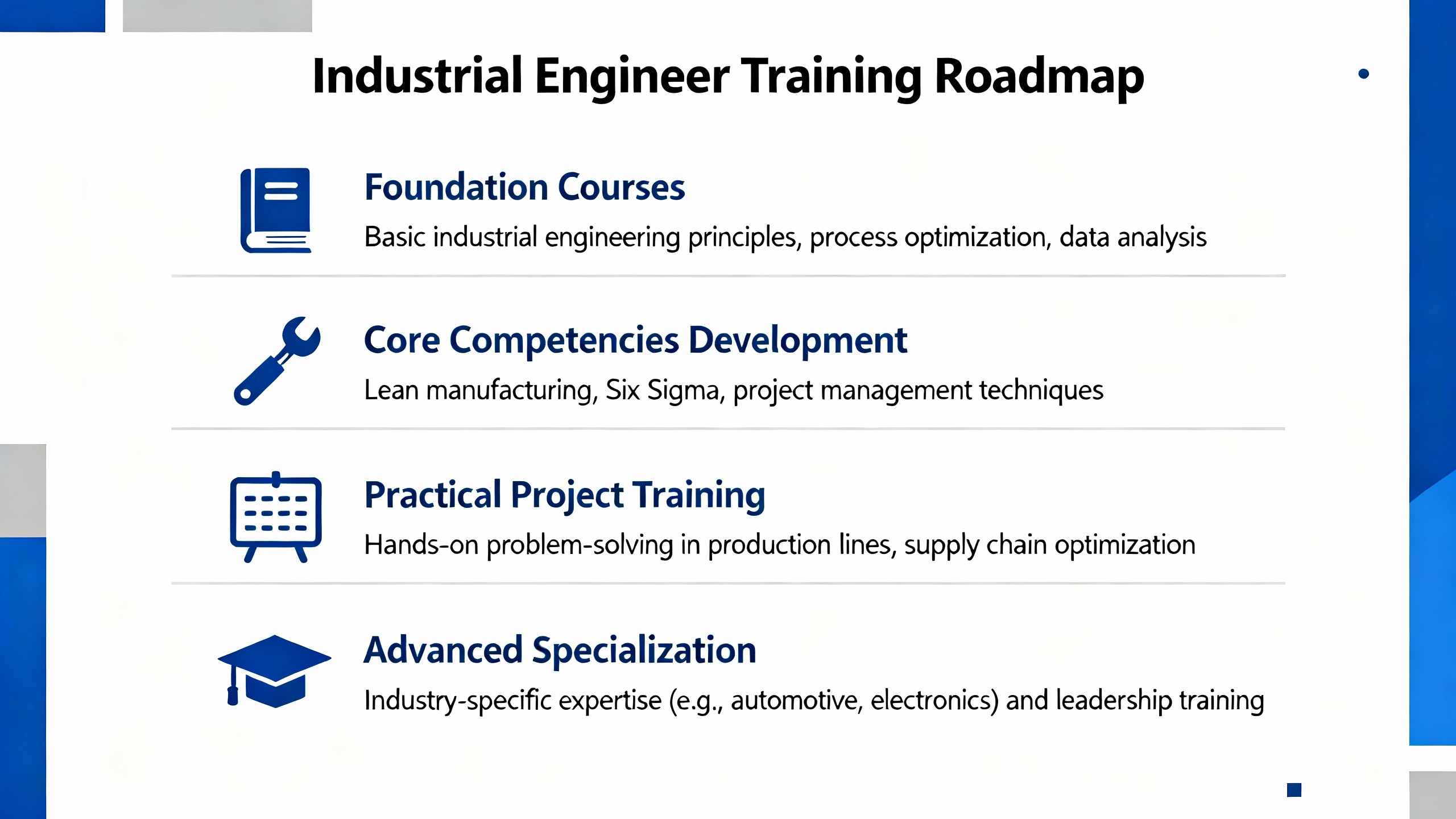 Industrial Engineer Training Roadmap

Foundation Courses
Basic industrial engineering principles, process optimization, data analysis

Core Competencies Development
Lean manufacturing, Six Sigma, project management techniques

Practical Project Training
Hands-on problem-solving in production lines, supply chain optimization

Advanced Specialization
Industry-specific expertise (e.g., automotive, electronics) and leadership training